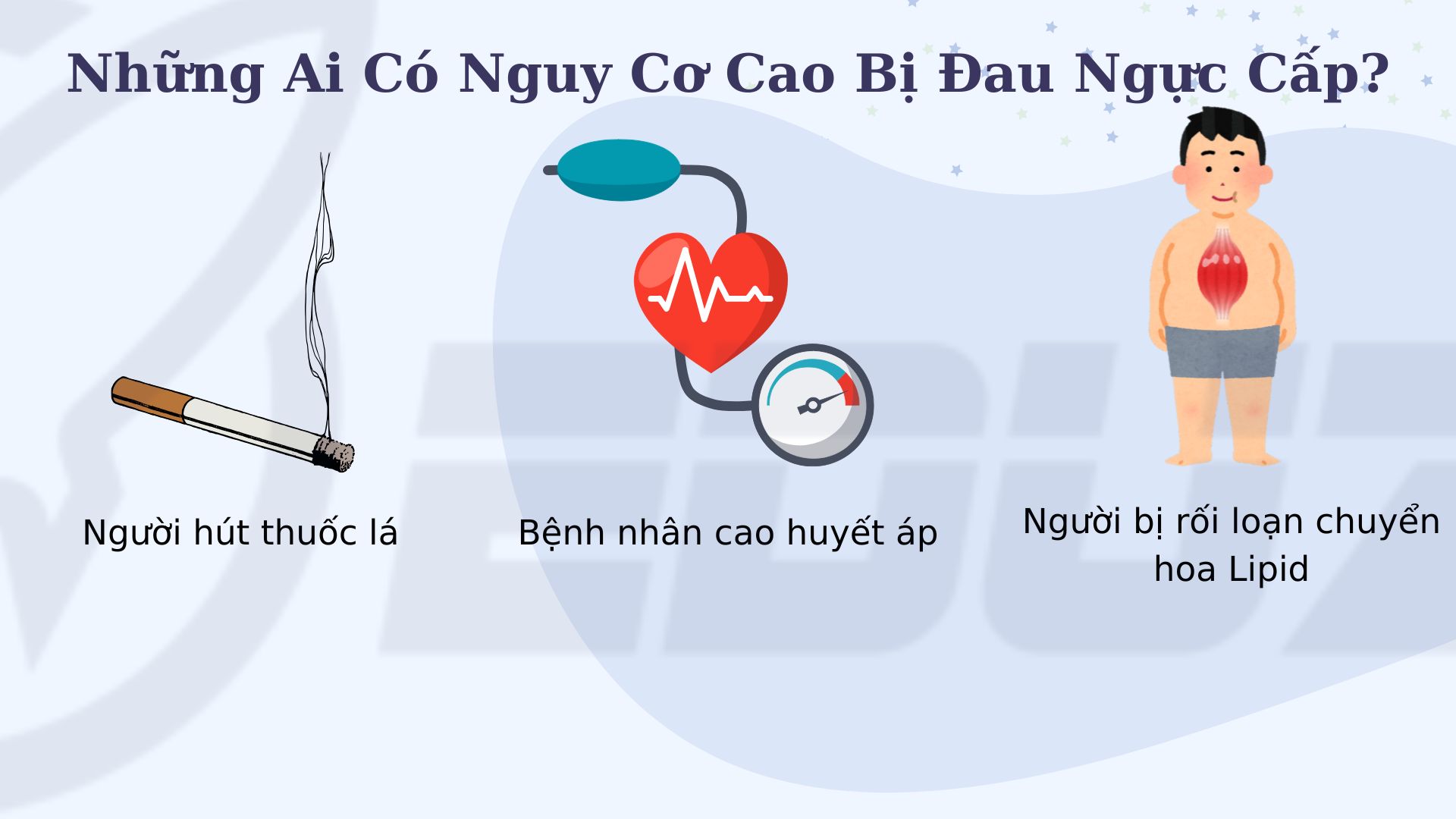 Những Ai Có Nguy Cơ Cao Bị Đau Ngực Cấp?

Người hút thuốc lá

Bệnh nhân cao huyết áp

Người bị rối loạn chuyển hoa Lipid